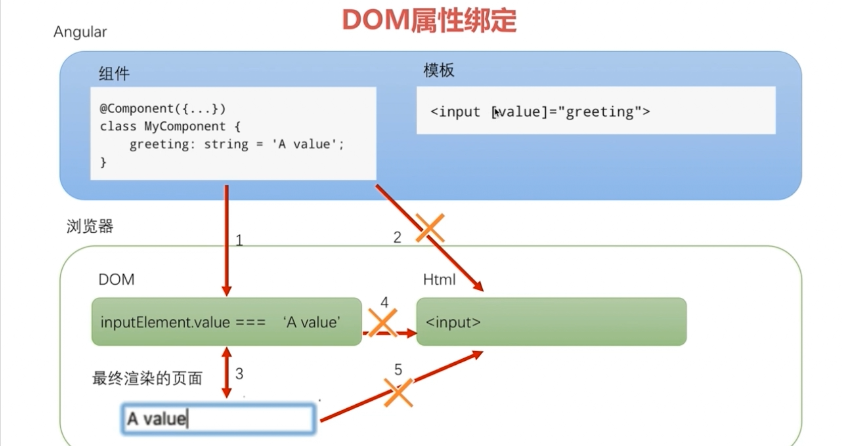 DOM属性绑定

Angular

组件

@Component({...})
class MyComponent {
    greeting: string = 'A value';
}

模板

<input [value]="greeting">

浏览器

1

2

DOM

Html

inputElement.value === 'A value'

4

<input>

最终渲染的页面

3

5

A value